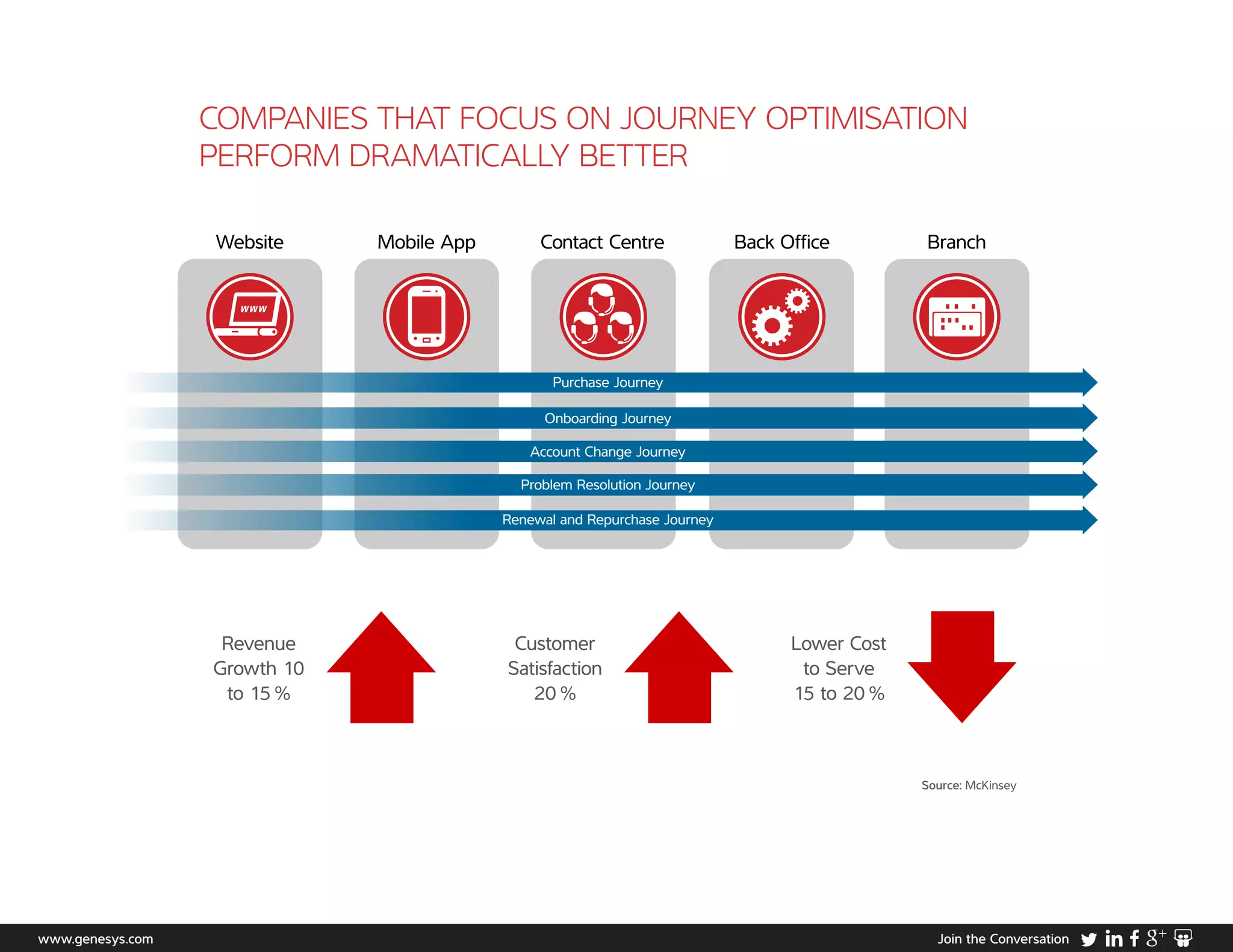 COMPANIES THAT FOCUS ON JOURNEY OPTIMISATION PERFORM DRAMATICALLY BETTER

Website

Mobile App

Contact Centre

Back Office

Branch

www

Purchase Journey

Onboarding Journey

Account Change Journey

Problem Resolution Journey

Renewal and Repurchase Journey

Revenue Growth 10 to 15 %

Customer Satisfaction 20 %

Lower Cost to Serve 15 to 20 %

Source: McKinsey

www.genesys.com

Join the Conversation